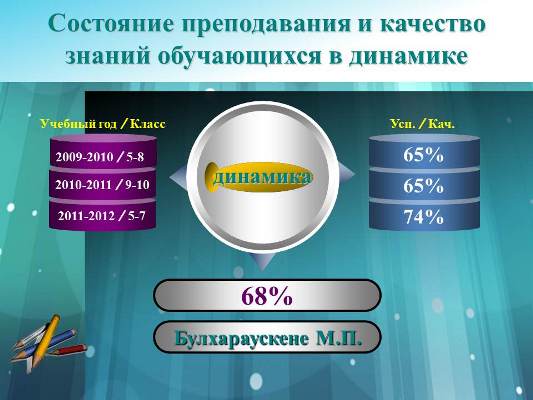 Состояние преподавания и качество знаний обучающихся в динамике

Учебный год / Класс

2009-2010 / 5-8

2010-2011 / 9-10

2011-2012 / 5-7

динамика

Усп. / Кач.

65%

65%

74%

68%

Булхараускене М.П.